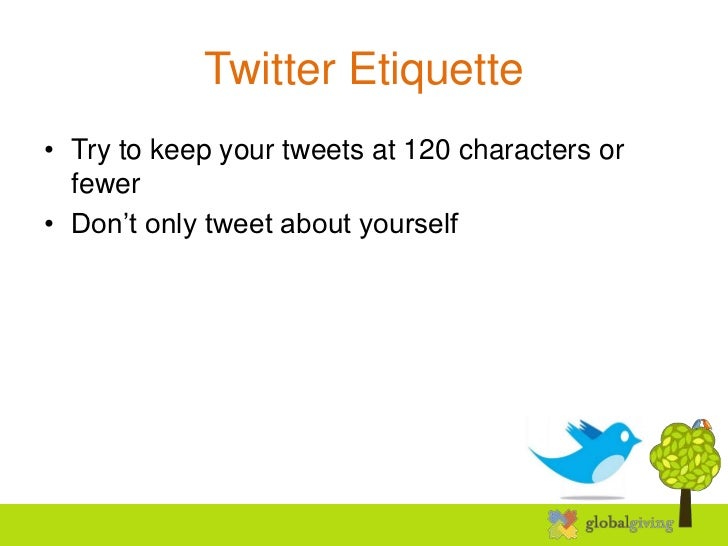 Twitter Etiquette

• Try to keep your tweets at 120 characters or fewer
• Don’t only tweet about yourself

globalgiving